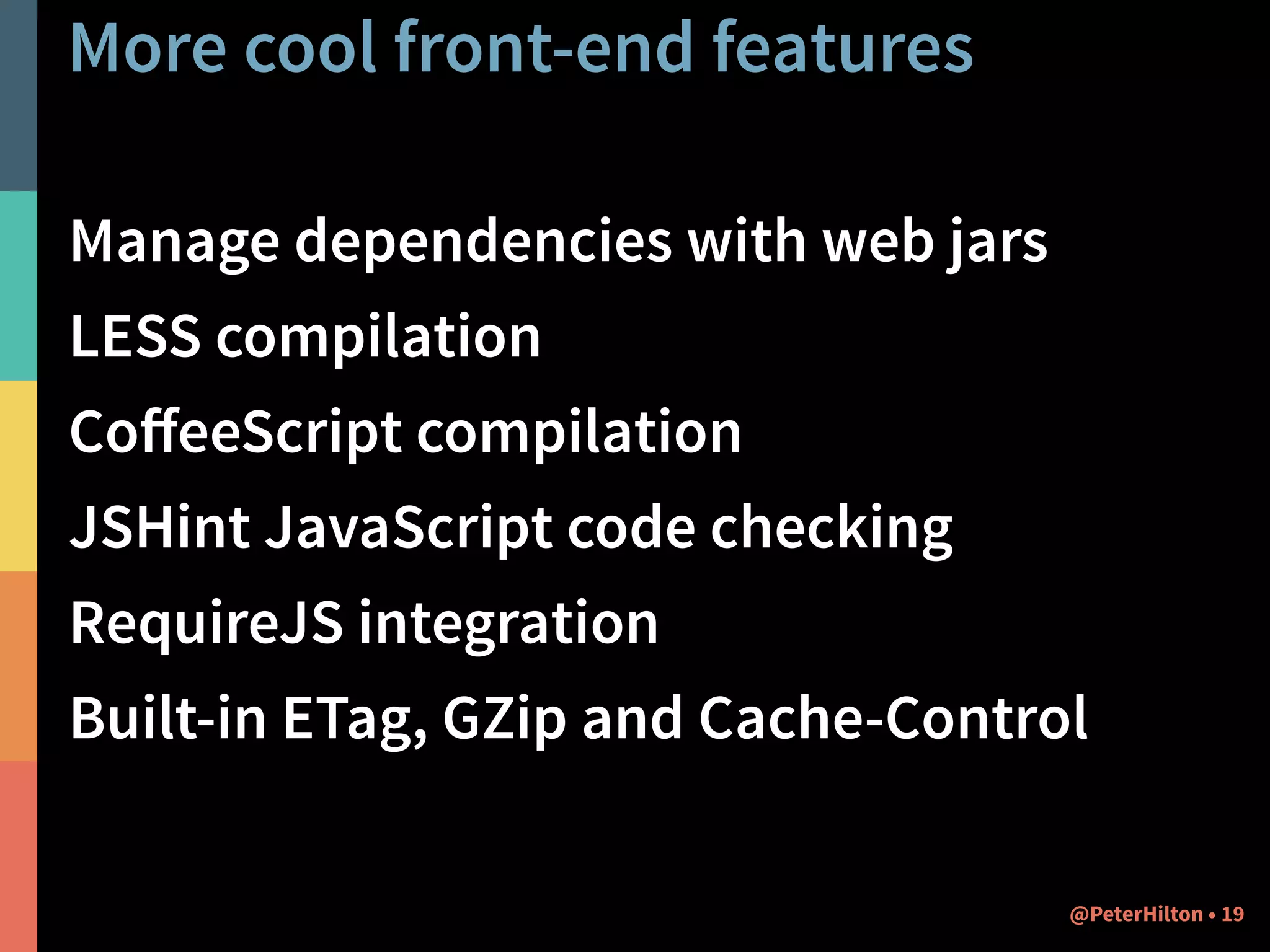 More cool front-end features

Manage dependencies with web jars

LESS compilation

CoffeeScript compilation

JSHint JavaScript code checking

RequireJS integration

Built-in ETag, GZip and Cache-Control

@PeterHilton • 19